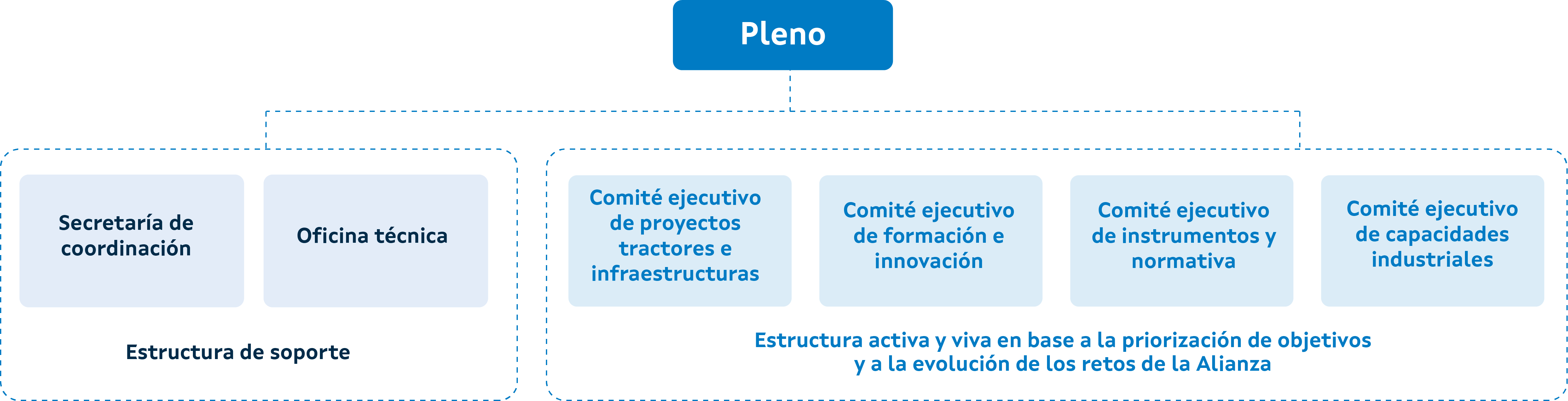 Pleno

Secretaría de coordinación

Oficina técnica

Estructura de soporte

Comité ejecutivo de proyectos tractores e infraestructuras

Comité ejecutivo de formación e innovación

Comité ejecutivo de instrumentos y normativa

Comité ejecutivo de capacidades industriales

Estructura activa y viva en base a la priorización de objetivos y a la evolución de los retos de la Alianza